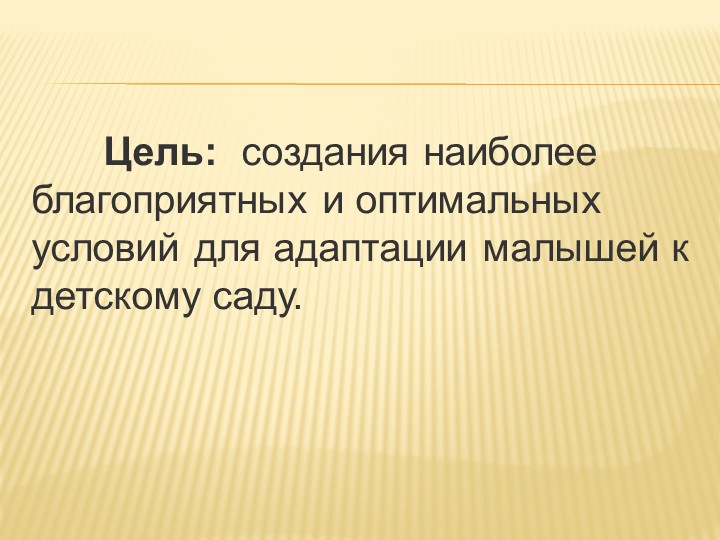 Цель: создания наиболее благоприятных и оптимальных условий для адаптации малышей к детскому саду.